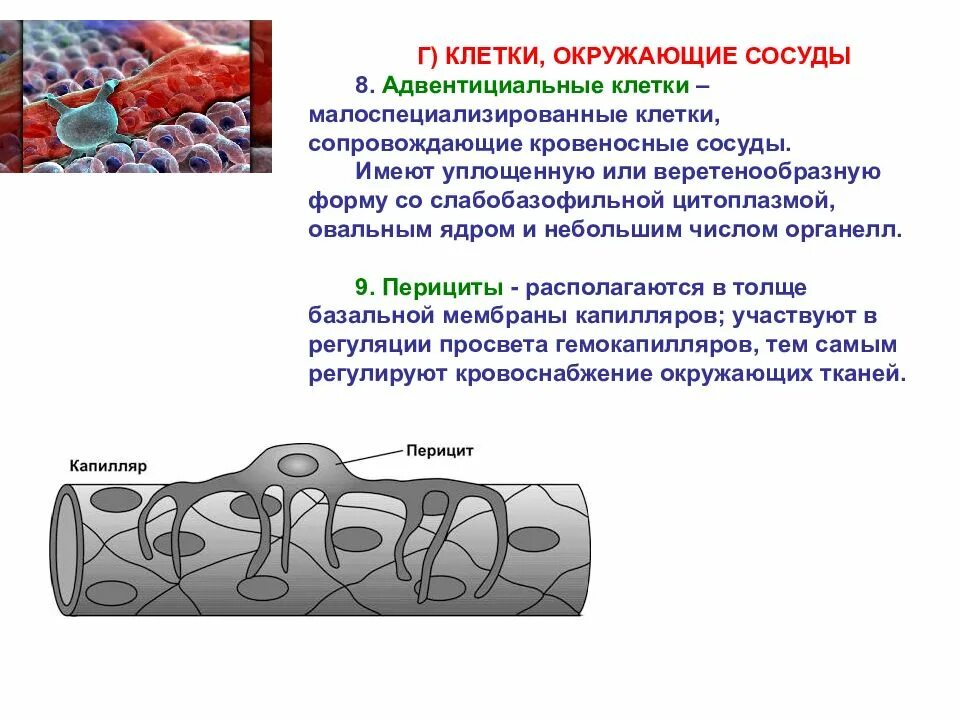 Г) КЛЕТКИ, ОКРУЖАЮЩИЕ СОСУДЫ

8. Адвентициальные клетки – малоспециализированные клетки, сопровождающие кровеносные сосуды.

Имеют уплощенную или веретенообразную форму со слабобазофильной цитоплазмой, овальным ядром и небольшим числом органелл.

9. Перициты - располагаются в толще базальной мембраны капилляров; участвуют в регуляции просвета гемокапилляров, тем самым регулируют кровоснабжение окружающих тканей.

Капилляр

Перицит